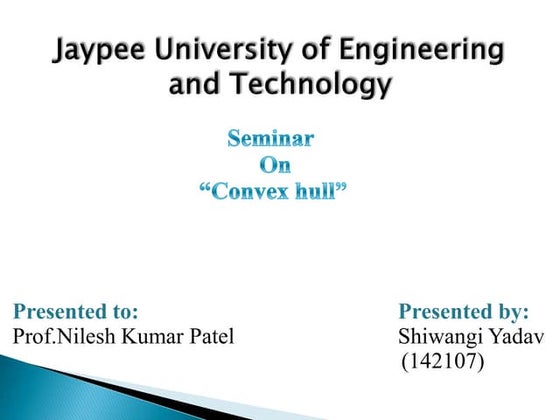 Jaypee University of Engineering and Technology

Seminar
On
“Convex hull”

Presented to:
Prof.Nilesh Kumar Patel

Presented by:
Shiwangi Yadav
(142107)